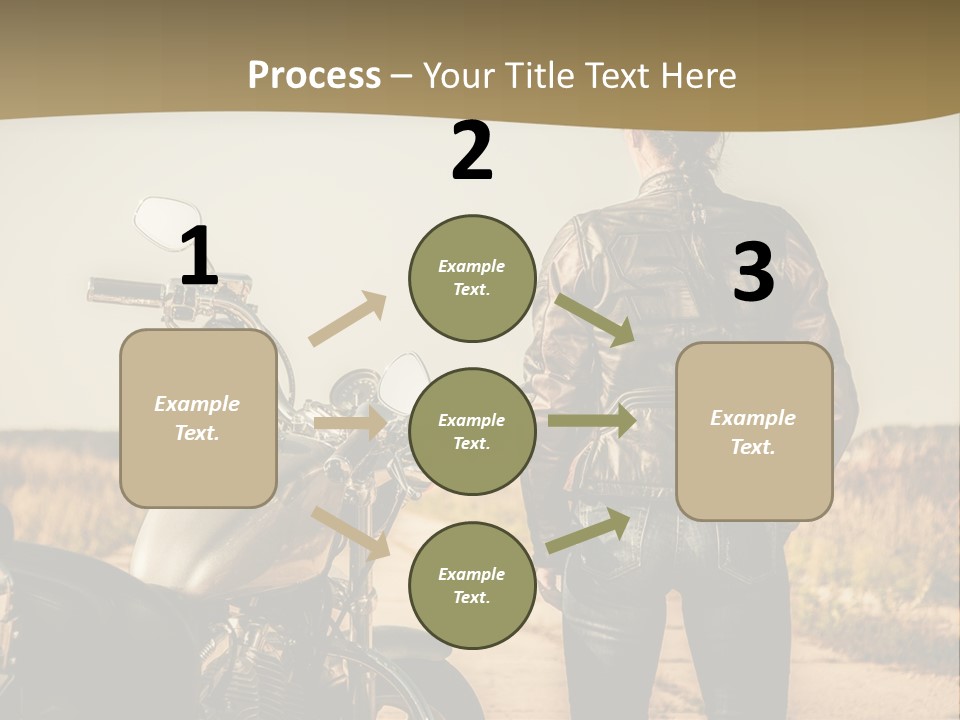 Process – Your Title Text Here

1

Example Text.

2

Example Text.

Example Text.

Example Text.

3

Example Text.